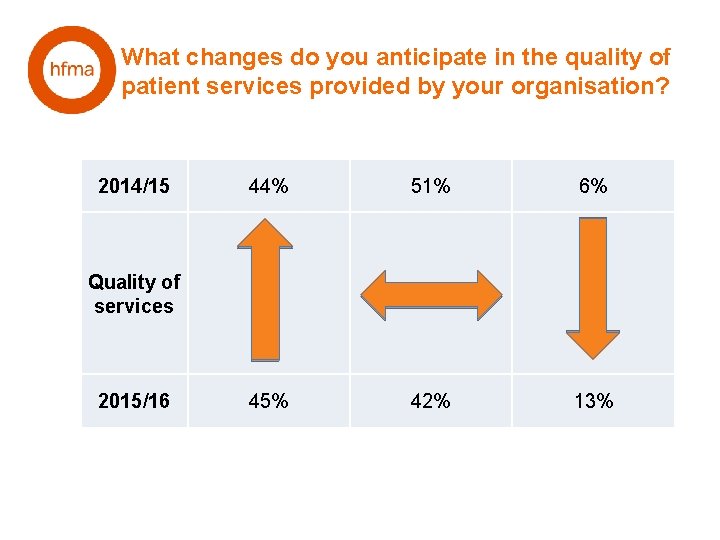 hfma

What changes do you anticipate in the quality of patient services provided by your organisation?

| 2014/15 | 44% | 51% | 6% |
|---|---|---|---|
| Quality of services | | | |
| 2015/16 | 45% | 42% | 13% |